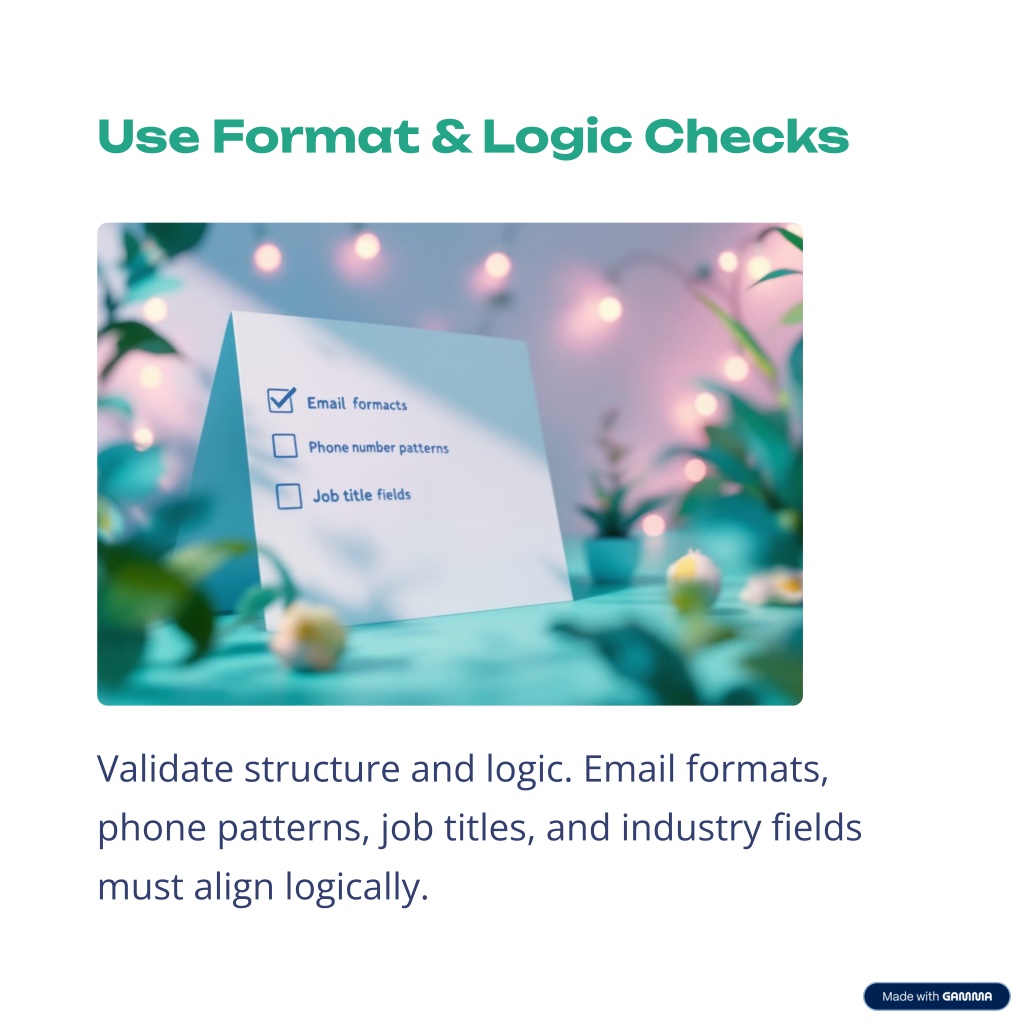 Use Format & Logic Checks

Email formacts

Phone number patterns

Job title fields

Validate structure and logic. Email formats, phone patterns, job titles, and industry fields must align logically.

Made with GAMMA